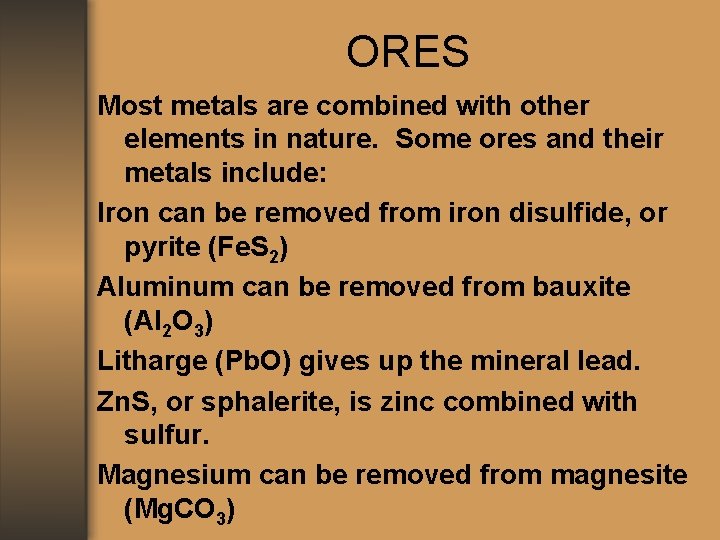 ORES

Most metals are combined with other elements in nature. Some ores and their metals include:

Iron can be removed from iron disulfide, or pyrite ($FeS_2$)

Aluminum can be removed from bauxite ($Al_2O_3$)

Litharge ($PbO$) gives up the mineral lead.

$ZnS$, or sphalerite, is zinc combined with sulfur.

Magnesium can be removed from magnesite ($MgCO_3$)